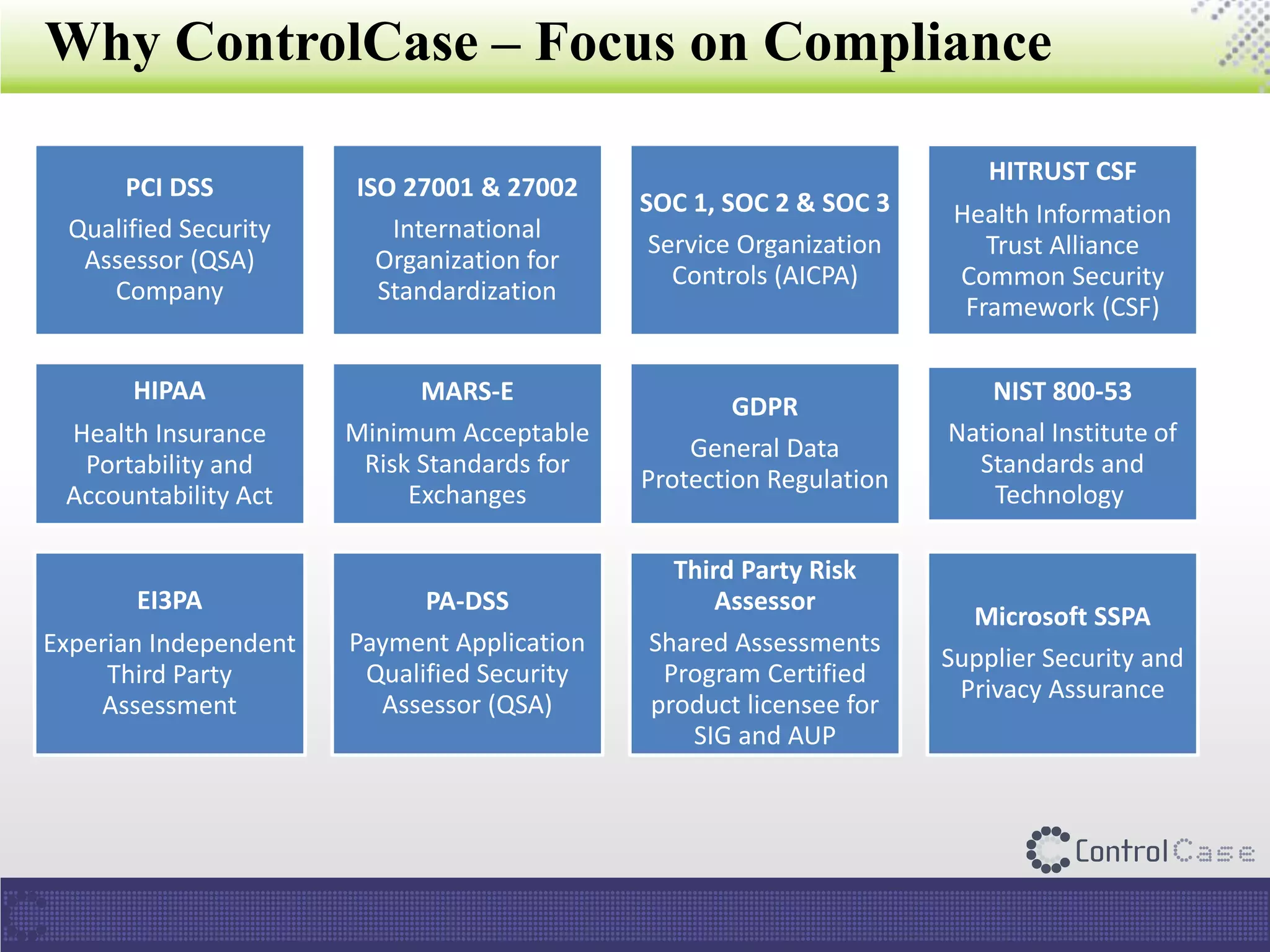 Why ControlCase – Focus on Compliance

PCI DSS

Qualified Security Assessor (QSA) Company

ISO 27001 & 27002

International Organization for Standardization

SOC 1, SOC 2 & SOC 3

Service Organization Controls (AICPA)

HITRUST CSF

Health Information Trust Alliance Common Security Framework (CSF)

HIPAA

Health Insurance Portability and Accountability Act

MARS-E

Minimum Acceptable Risk Standards for Exchanges

GDPR

General Data Protection Regulation

NIST 800-53

National Institute of Standards and Technology

EI3PA

Experian Independent Third Party Assessment

PA-DSS

Payment Application Qualified Security Assessor (QSA)

Third Party Risk Assessor

Shared Assessments Program Certified product licensee for SIG and AUP

Microsoft SSPA

Supplier Security and Privacy Assurance

ControlCase